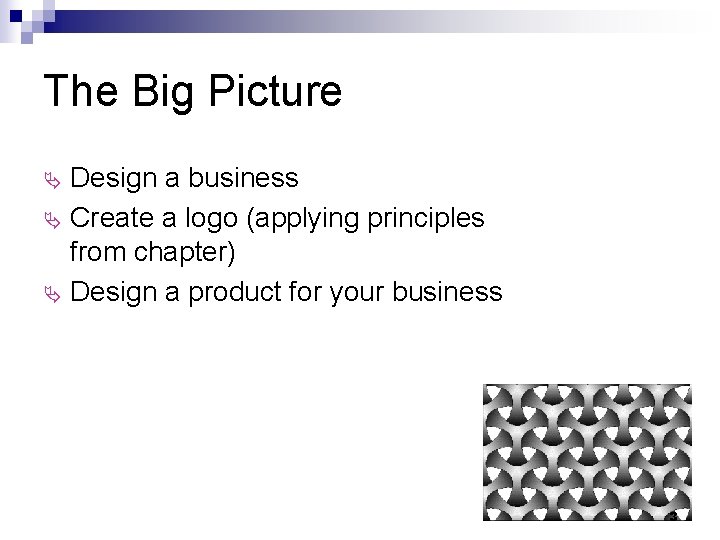 The Big Picture

Design a business

Create a logo (applying principles from chapter)

Design a product for your business

3